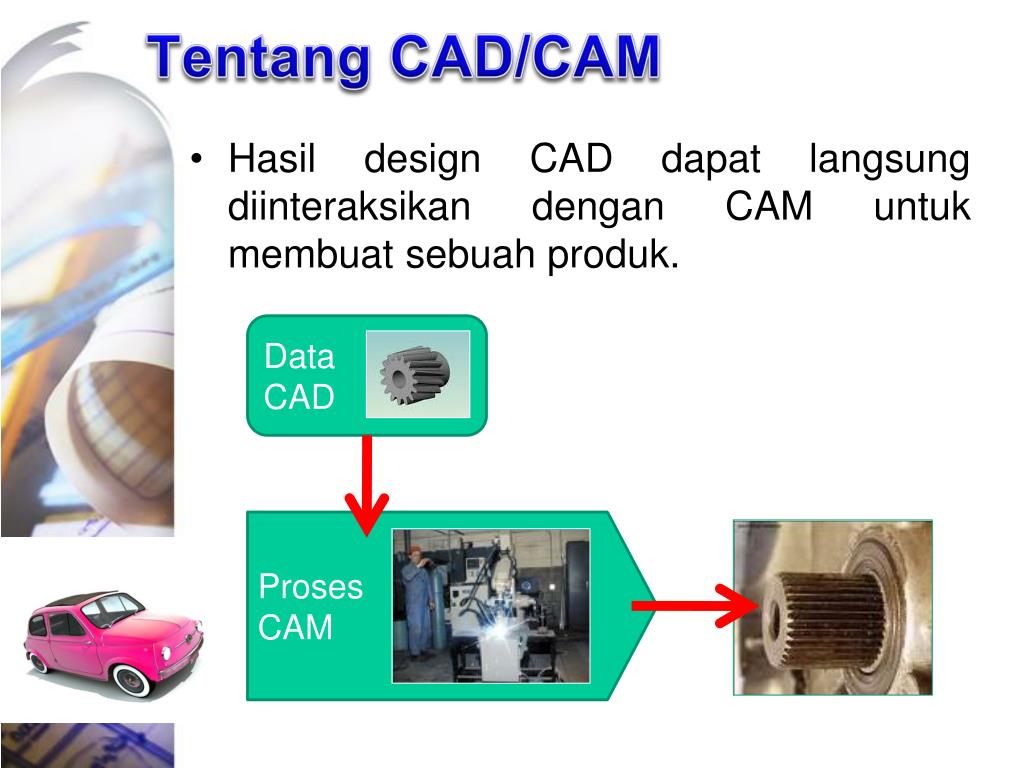 Tentang CAD/CAM

• Hasil design CAD dapat langsung diinteraksikan dengan CAM untuk membuat sebuah produk.

Data CAD

Proses CAM